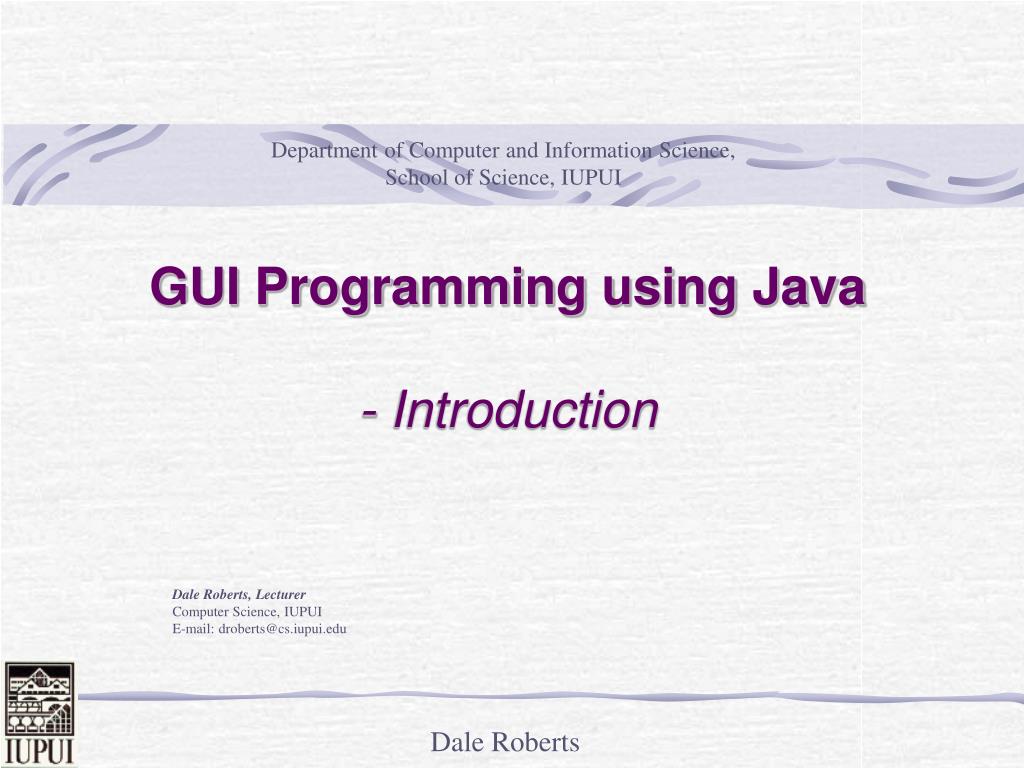 Department of Computer and Information Science,
School of Science, IUPUI

GUI Programming using Java

- Introduction

Dale Roberts, Lecturer
Computer Science, IUPUI
E-mail: droberts@cs.iupui.edu

IUPUI

Dale Roberts